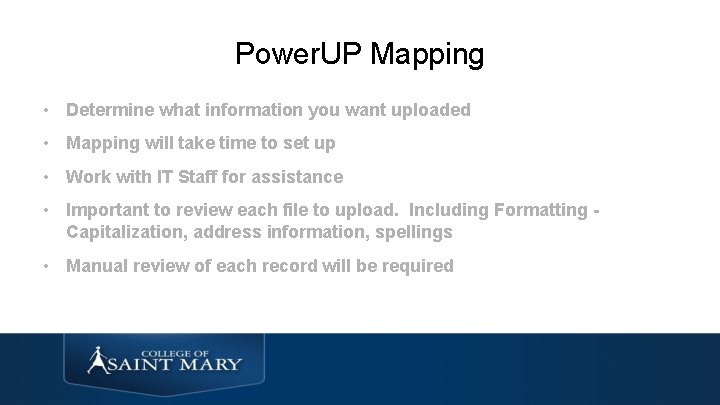 PowerUP Mapping

• Determine what information you want uploaded

• Mapping will take time to set up

• Work with IT Staff for assistance

• Important to review each file to upload. Including Formatting - Capitalization, address information, spellings

• Manual review of each record will be required

COLLEGE OF
SAINT MARY